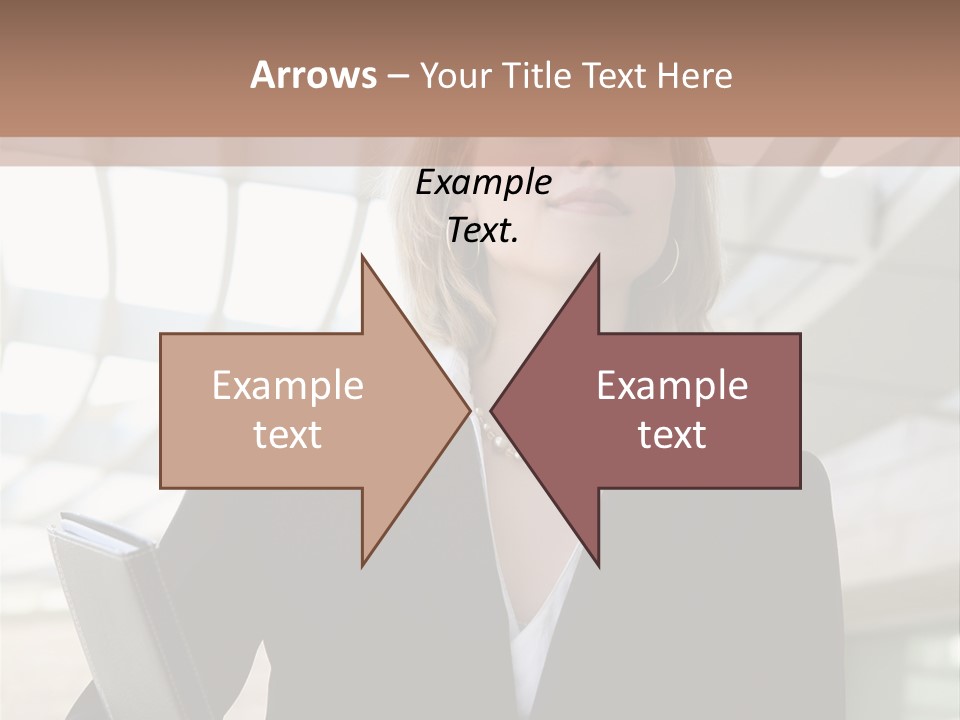 Arrows – Your Title Text Here

Example Text.

Example text

Example text